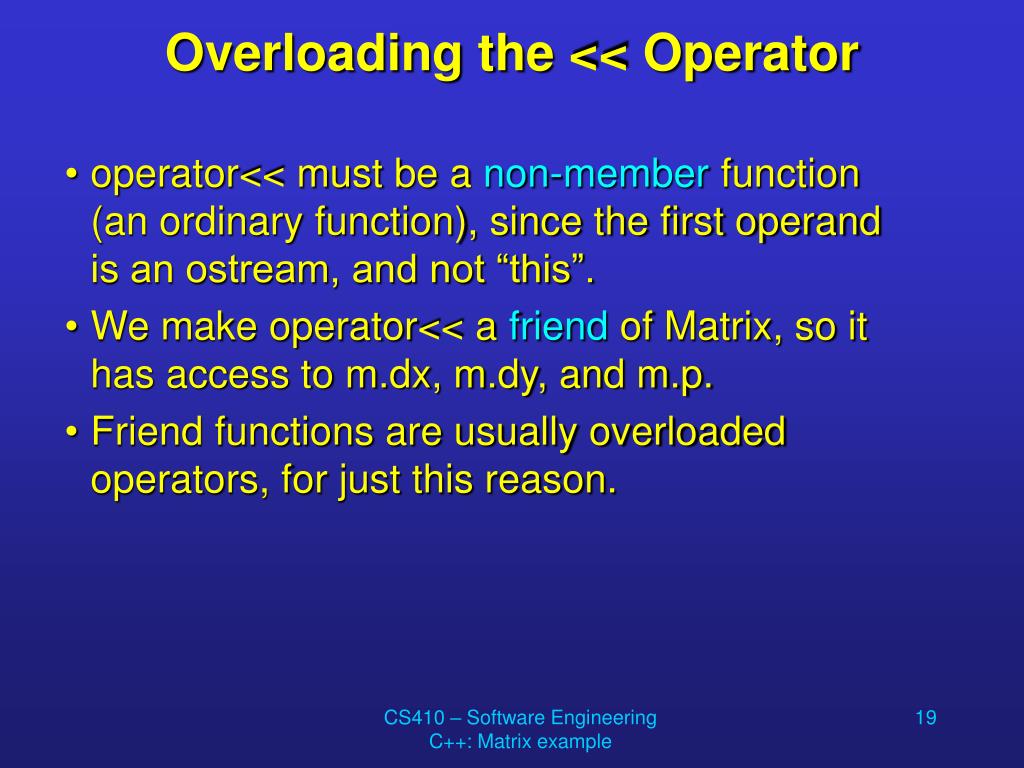 Overloading the << Operator

• operator<< must be a non-member function (an ordinary function), since the first operand is an ostream, and not “this”.
• We make operator<< a friend of Matrix, so it has access to m.dx, m.dy, and m.p.
• Friend functions are usually overloaded operators, for just this reason.

CS410 – Software Engineering
C++: Matrix example

19